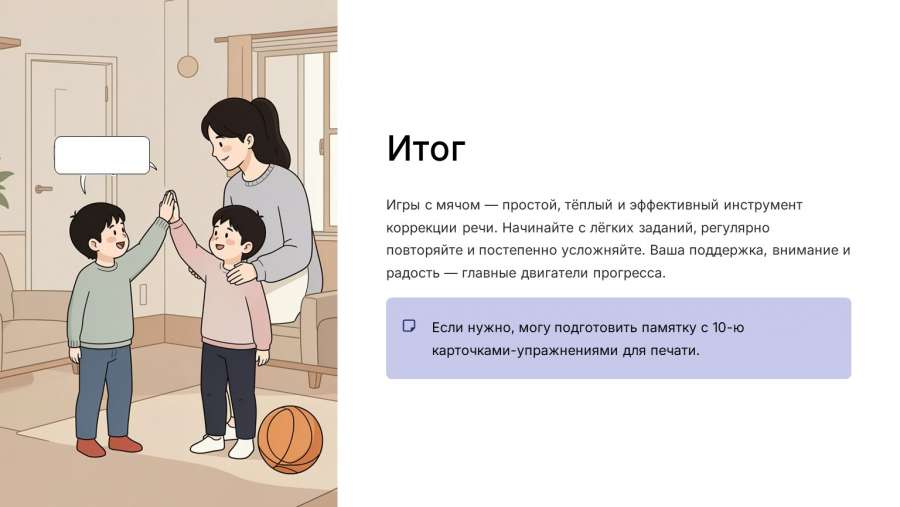 Итог

Игры с мячом — простой, тёплый и эффективный инструмент коррекции речи. Начинайте с лёгких заданий, регулярно повторяйте и постепенно усложняйте. Ваша поддержка, внимание и радость — главные двигатели прогресса.

Если нужно, могу подготовить памятку с 10-ю карточками-упражнениями для печати.